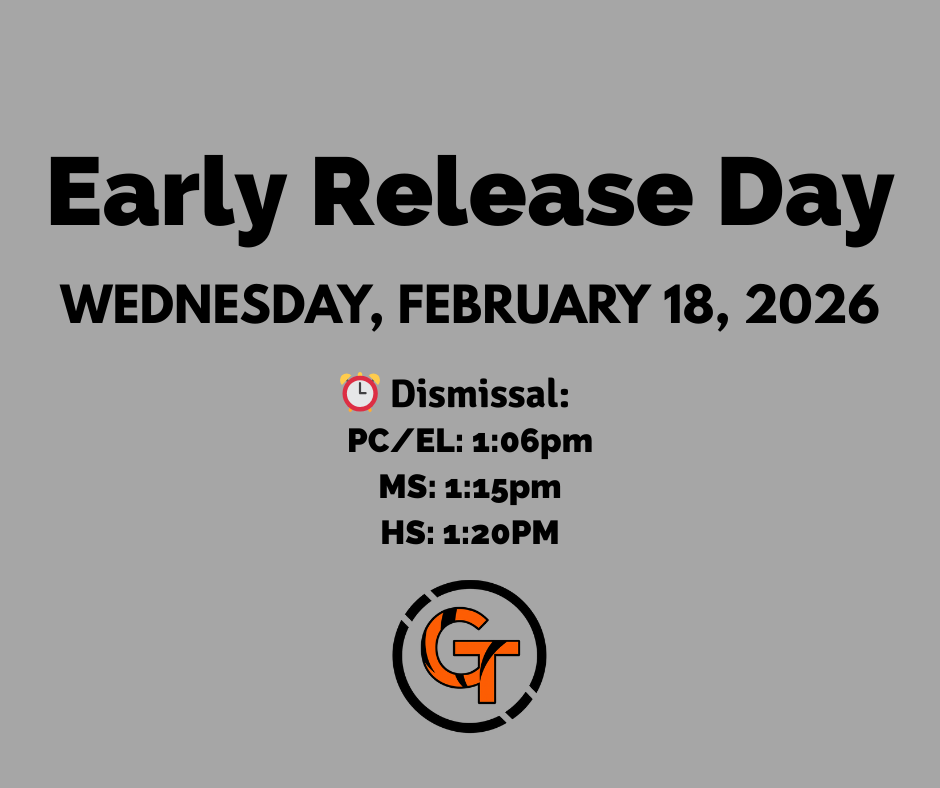 Early Release Day

WEDNESDAY, FEBRUARY 18, 2026

⏰ Dismissal:
PC/EL: 1:06pm
MS: 1:15pm
HS: 1:20PM

GT